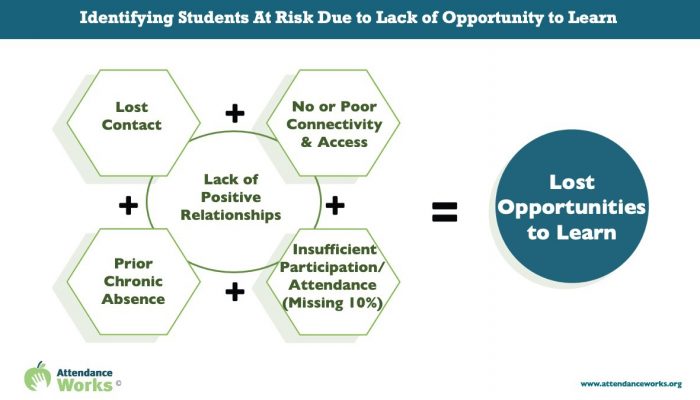 Identifying Students At Risk Due to Lack of Opportunity to Learn

Lost Contact

+

No or Poor Connectivity & Access

+

Lack of Positive Relationships

+

Prior Chronic Absence

+

Insufficient Participation/ Attendance (Missing 10%)

=

Lost Opportunities to Learn

Attendance Works ©

www.attendanceworks.org